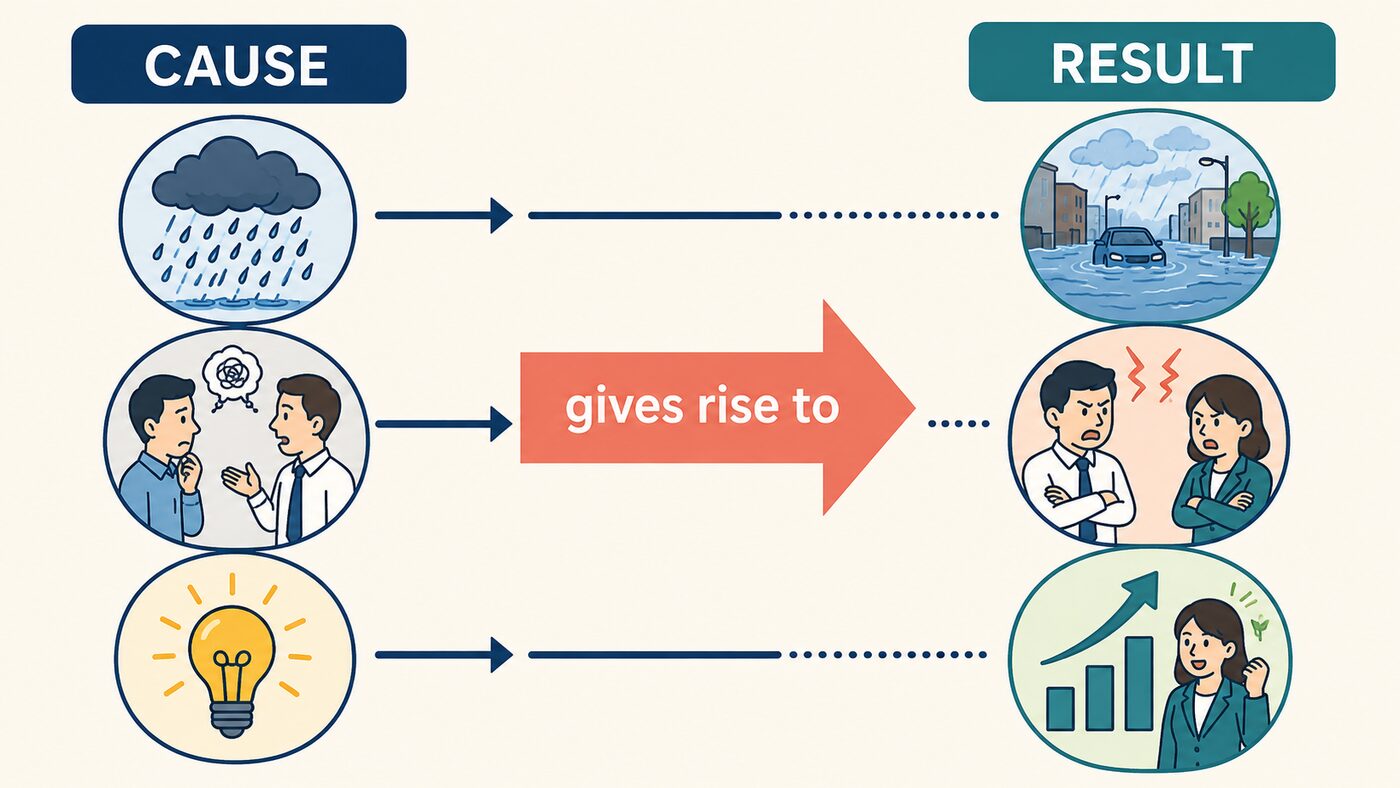 CAUSE

RESULT

gives rise to